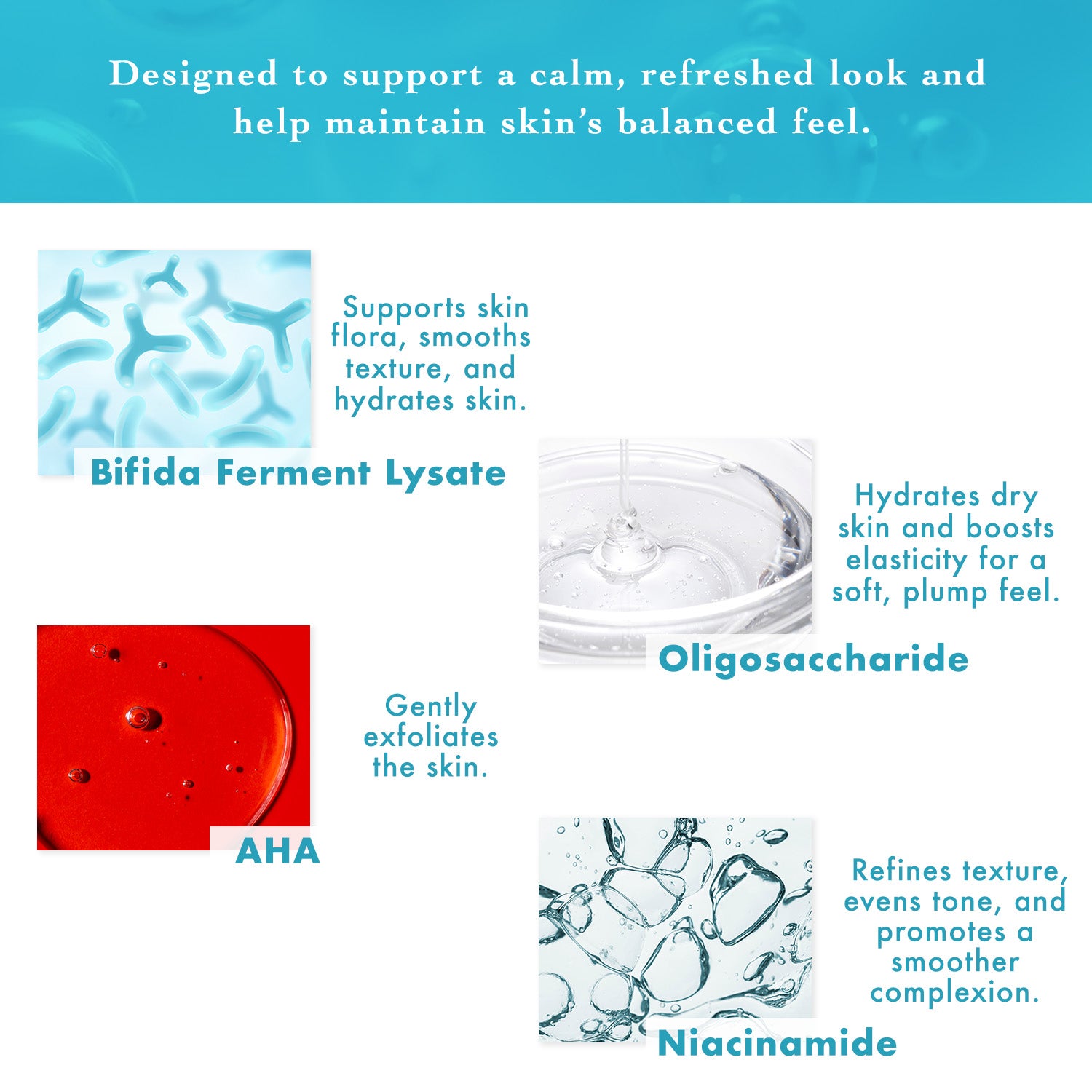 Designed to support a calm, refreshed look and help maintain skin's balanced feel.

Supports skin flora, smooths texture, and hydrates skin.

Bifida Ferment Lysate

Hydrates dry skin and boosts elasticity for a soft, plump feel.

Oligosaccharide

Gently exfoliates the skin.

AHA

Refines texture, evens tone, and promotes a smoother complexion.

Niacinamide